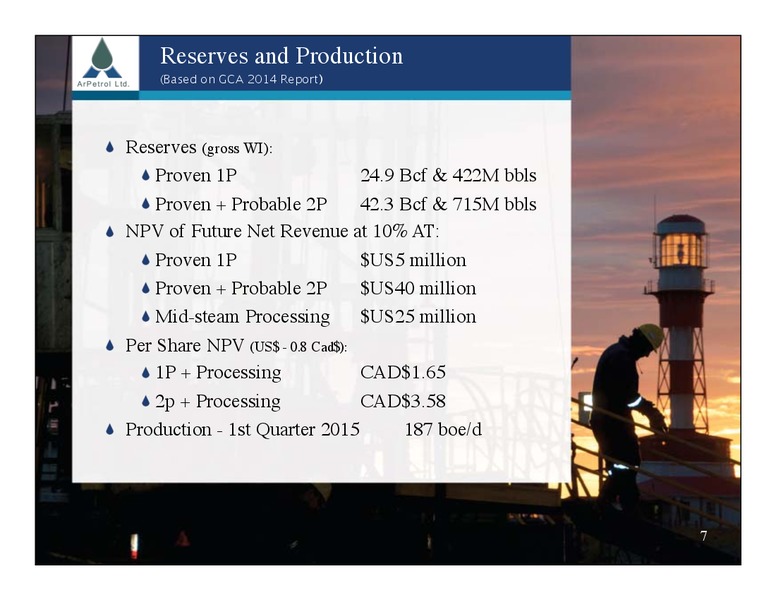 ArPetrol Ltd.

Reserves and Production
(Based on GCA 2014 Report)

Reserves (gross WI):
Proven 1P 24.9 Bcf & 422M bbls
Proven + Probable 2P 42.3 Bcf & 715M bbls
NPV of Future Net Revenue at 10% AT:
Proven 1P $US5 million
Proven + Probable 2P $US40 million
Mid-steam Processing $US25 million
Per Share NPV (US$ - 0.8 Cad$):
1P + Processing CAD$1.65
2p + Processing CAD$3.58
Production - 1st Quarter 2015 187 boe/d

7